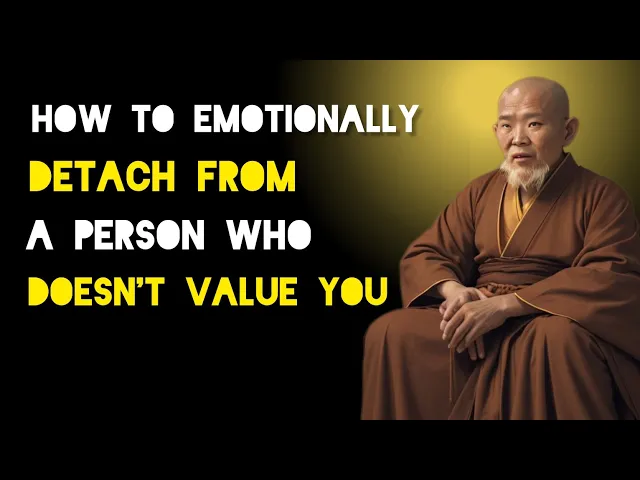 HOW TO EMOTIONALLY
DETACH FROM
A PERSON WHO
DOESN'T VALUE YOU